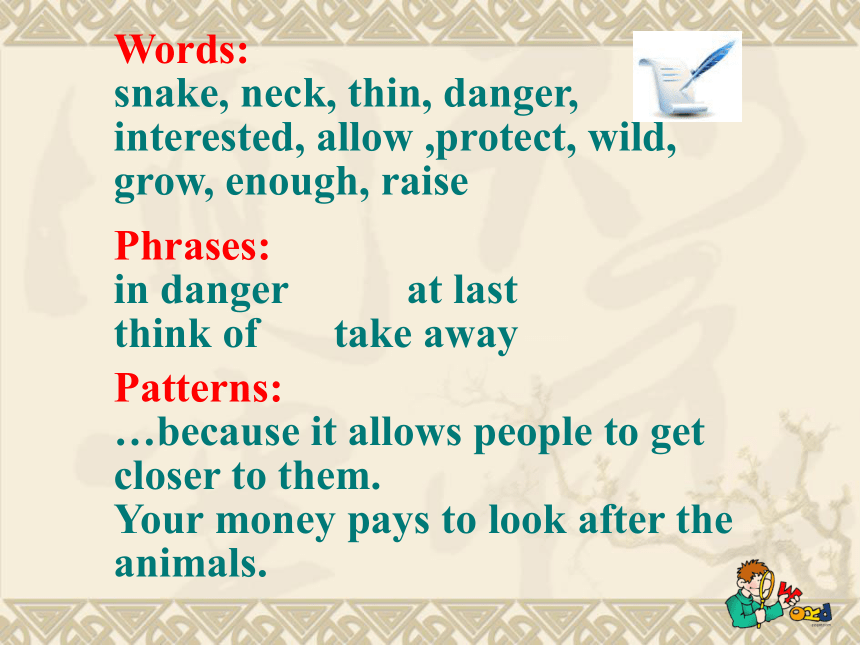 Words:
snake, neck, thin, danger, interested, allow ,protect, wild, grow, enough, raise

Phrases:
in danger at last
think of take away

Patterns:
…because it allows people to get closer to them.
Your money pays to look after the animals.

Word